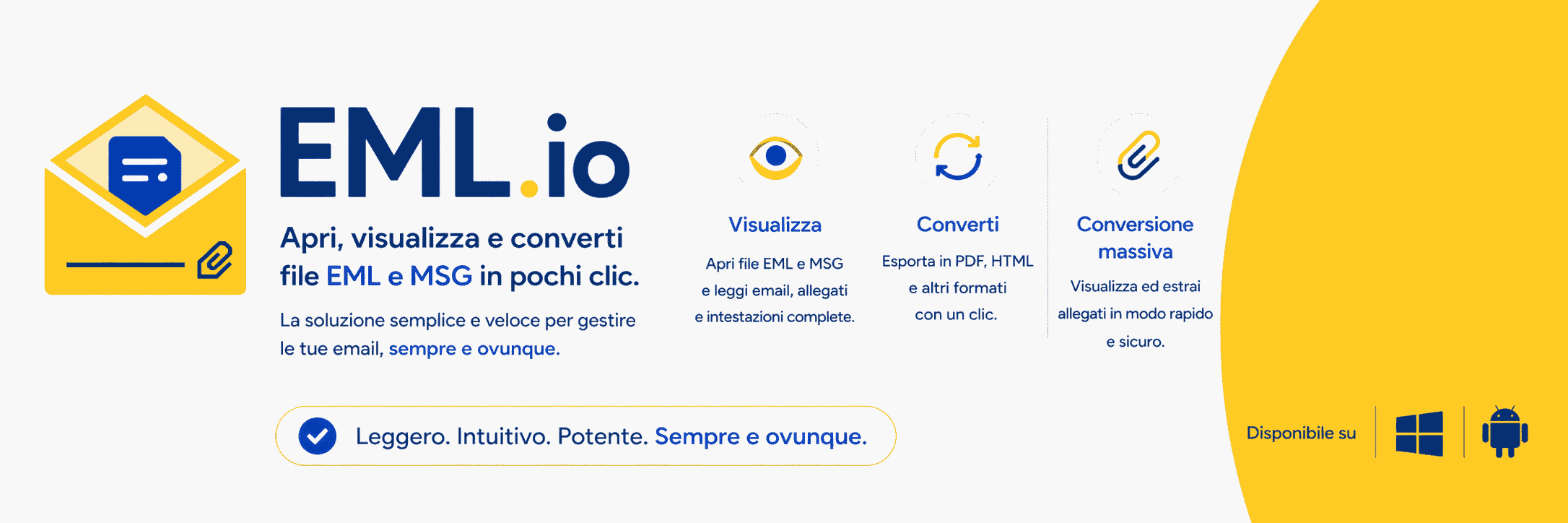 EML.io

Apri, visualizza e converti file EML e MSG in pochi clic.

La soluzione semplice e veloce per gestire le tue email, sempre e ovunque.

Visualizza

Apri file EML e MSG e leggi email, allegati e intestazioni complete.

Converti

Esporta in PDF, HTML e altri formati con un clic.

Conversione massiva

Visualizza ed estrai allegati in modo rapido e sicuro.

Leggero. Intuitivo. Potente. Sempre e ovunque.

Disponibile su